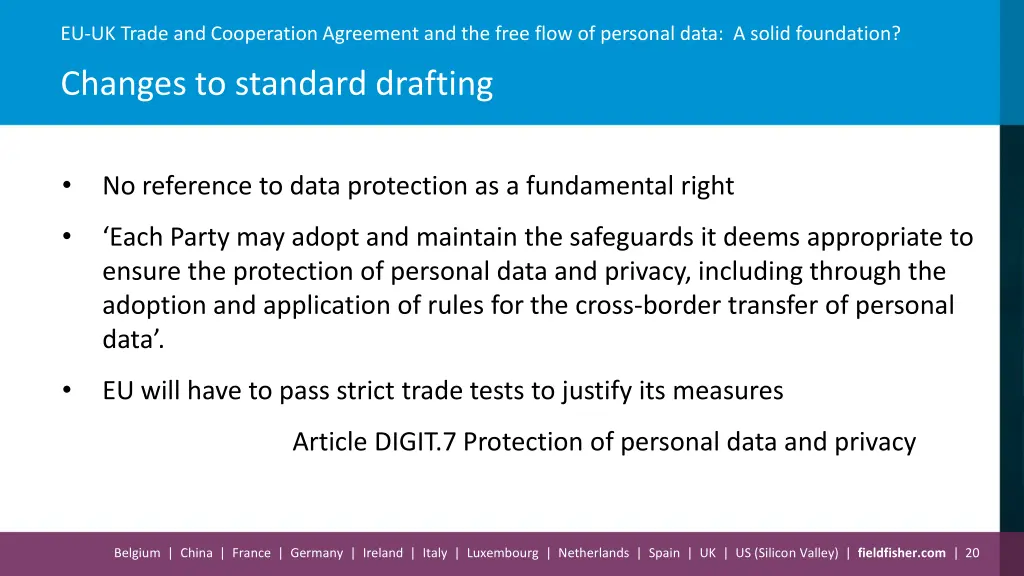 EU-UK Trade and Cooperation Agreement and the free flow of personal data: A solid foundation?

Changes to standard drafting

• No reference to data protection as a fundamental right

• ‘Each Party may adopt and maintain the safeguards it deems appropriate to ensure the protection of personal data and privacy, including through the adoption and application of rules for the cross-border transfer of personal data’.

• EU will have to pass strict trade tests to justify its measures

Article DIGIT.7 Protection of personal data and privacy

Belgium | China | France | Germany | Ireland | Italy | Luxembourg | Netherlands | Spain | UK | US (Silicon Valley) | fieldfisher.com | 20